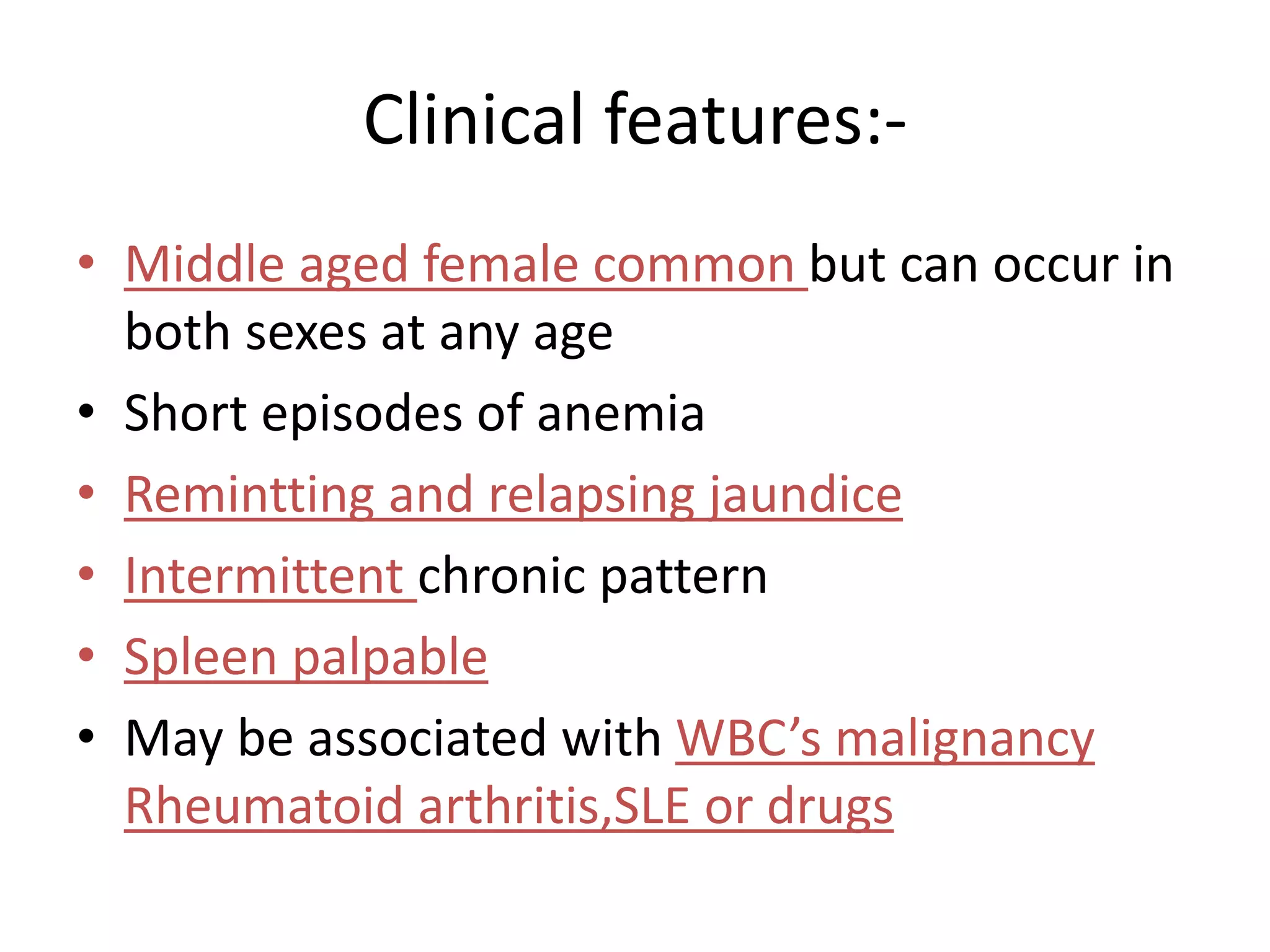 Clinical features:-

• Middle aged female common but can occur in both sexes at any age
• Short episodes of anemia
• Remintting and relapsing jaundice
• Intermittent chronic pattern
• Spleen palpable
• May be associated with WBC's malignancy Rheumatoid arthritis,SLE or drugs